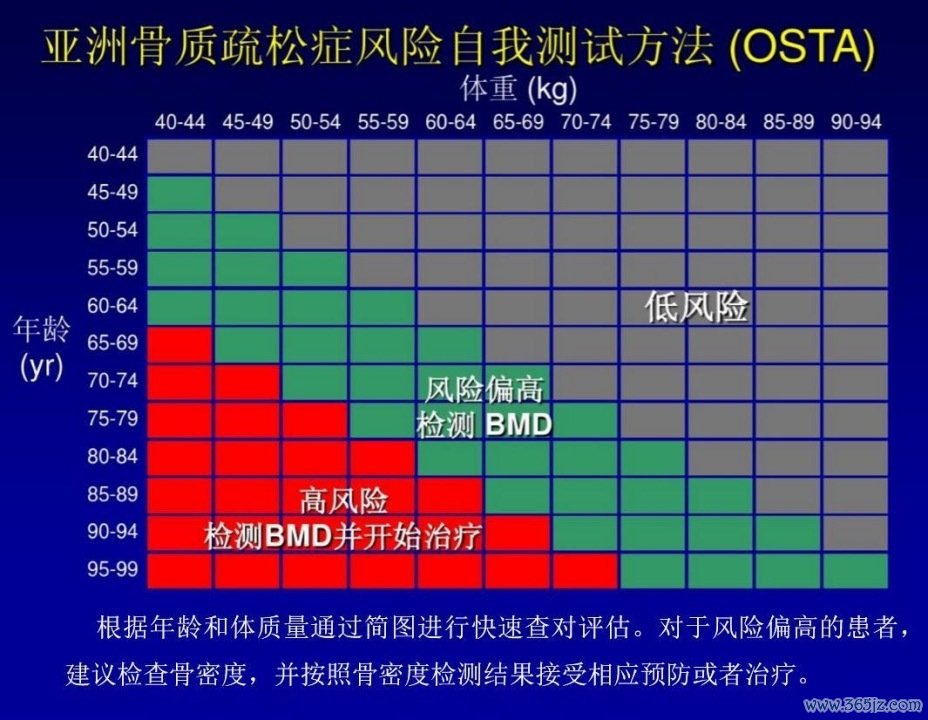 亚洲骨质疏松症风险自我测试方法 (OSTA)

体重 (kg)

40-44 45-49 50-54 55-59 60-64 65-69 70-74 75-79 80-84 85-89 90-94

年龄 (yr)

40-44
45-49
50-54
55-59
60-64
65-69
70-74
75-79
80-84
85-89
90-94
95-99

低风险

风险偏高
检测 BMD

高风险
检测BMD并开始治疗

根据年龄和体质量通过简图进行快速查对评估。对于风险偏高的患者，建议检查骨密度，并按照骨密度检测结果接受相应预防或者治疗。

www.365jz.com